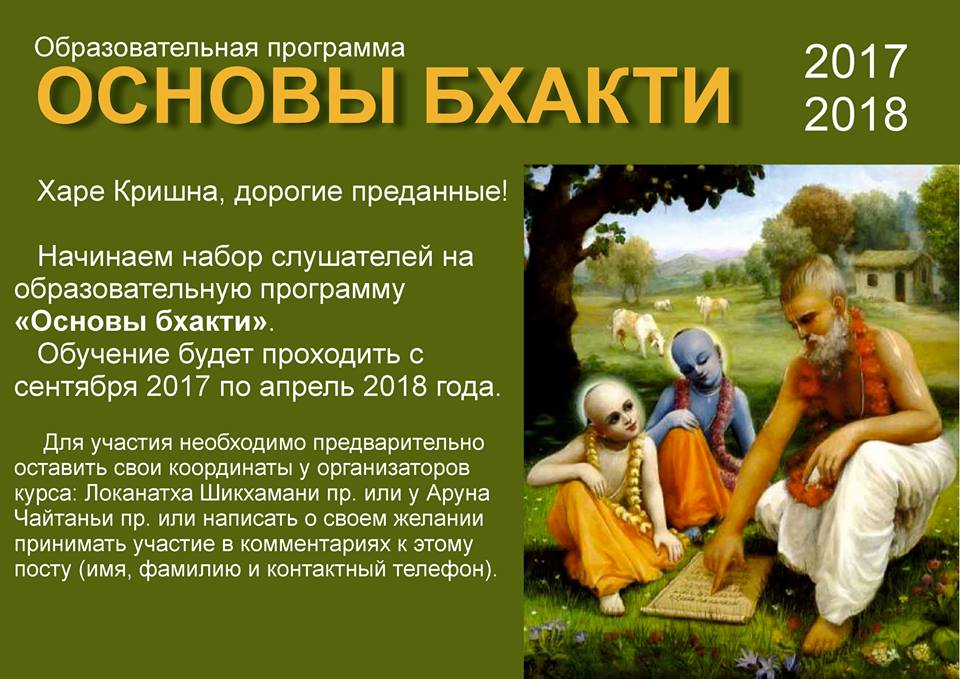 Образовательная программа
ОСНОВЫ БХАКТИ

2017
2018

Харе Кришна, дорогие преданные!

Начинаем набор слушателей на образовательную программу «Основы бхакти».
Обучение будет проходить с сентября 2017 по апрель 2018 года.

Для участия необходимо предварительно оставить свои координаты у организаторов курса: Локанатха Шикхамани пр. или у Аруна Чайтаньи пр. или написать о своем желании принимать участие в комментариях к этому посту (имя, фамилию и контактный телефон).